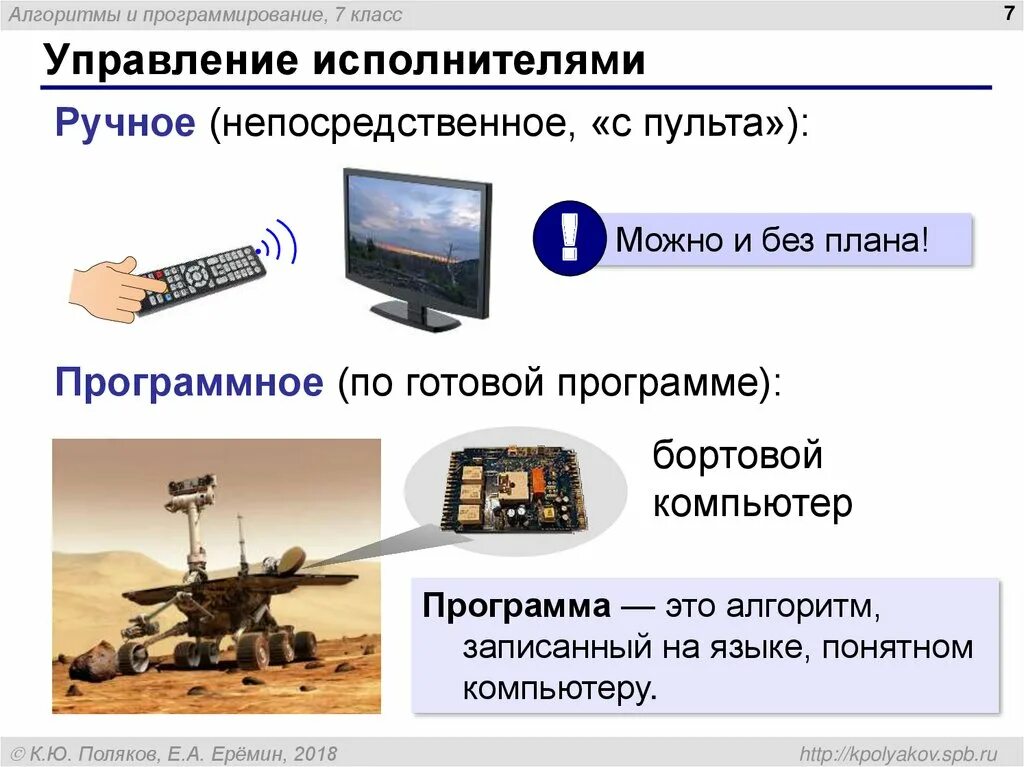 Алгоритмы и программирование, 7 класс

7

Управление исполнителями

Ручное (непосредственное, «с пульта»):

!

Можно и без плана!

Программное (по готовой программе):

бортовой компьютер

Программа — это алгоритм, записанный на языке, понятном компьютеру.

© К.Ю. Поляков, Е.А. Ерёмин, 2018

http://kpolyakov.spb.ru